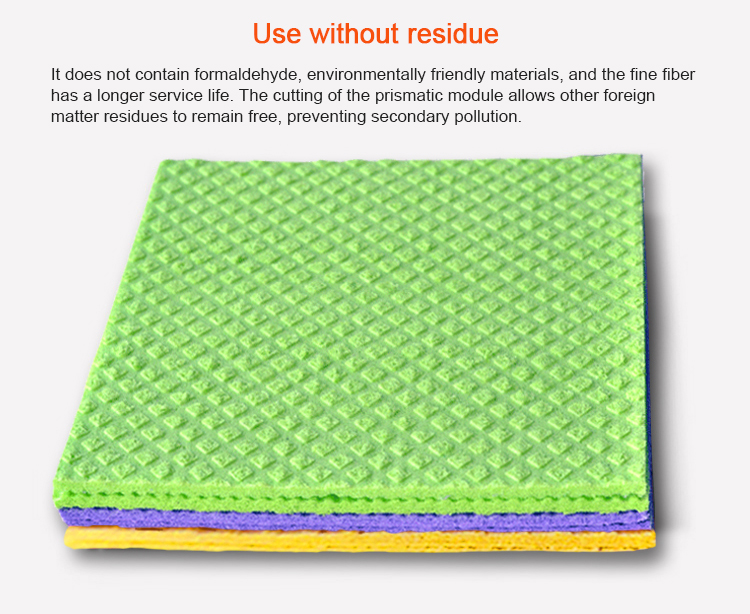 Use without residue

It does not contain formaldehyde, environmentally friendly materials, and the fine fiber has a longer service life. The cutting of the prismatic module allows other foreign matter residues to remain free, preventing secondary pollution.